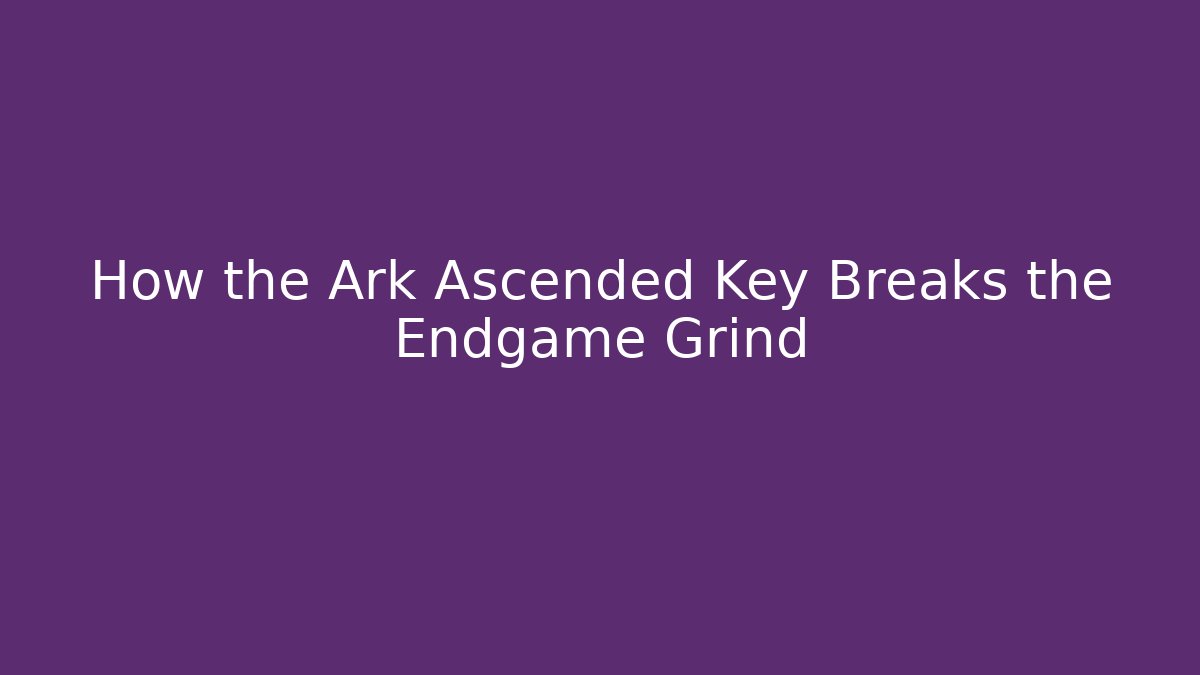 How the Ark Ascended Key Breaks the Endgame Grind